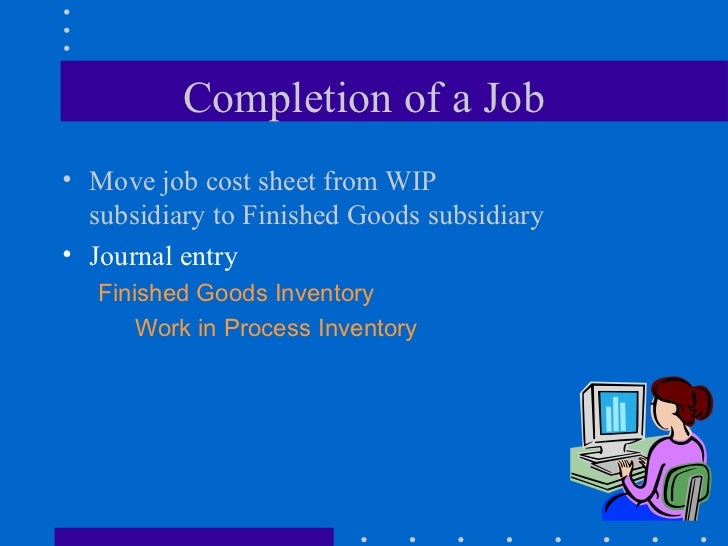 Completion of a Job

• Move job cost sheet from WIP subsidiary to Finished Goods subsidiary

• Journal entry

Finished Goods Inventory

Work in Process Inventory